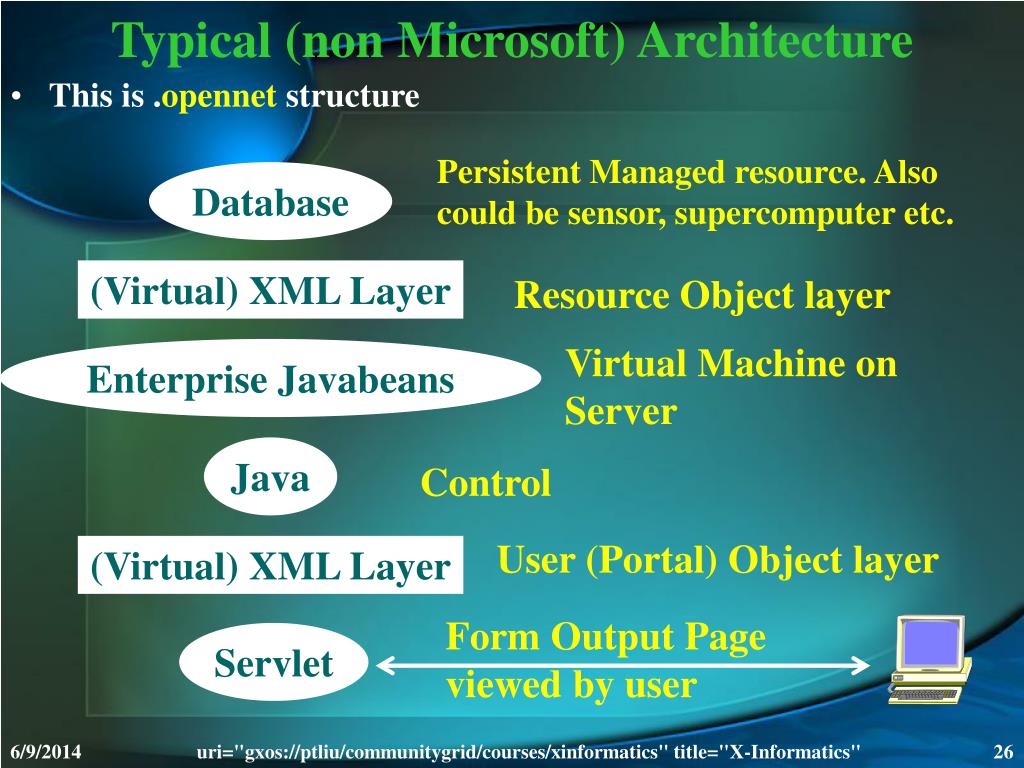 Typical (non Microsoft) Architecture

• This is .opennet structure

Database

Persistent Managed resource. Also could be sensor, supercomputer etc.

(Virtual) XML Layer

Resource Object layer

Enterprise Javabeans

Virtual Machine on Server

Java

Control

(Virtual) XML Layer

User (Portal) Object layer

Servlet

Form Output Page viewed by user

6/9/2014 uri="gxos://ptliu/communitygrid/courses/xinformatics" title="X-Informatics" 26